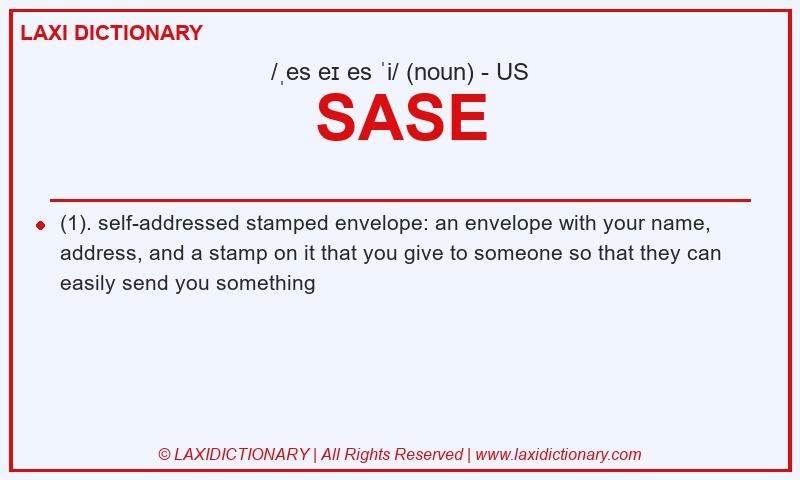 LAXI DICTIONARY

/ˌes eɪ es ˈi/ (noun) - US

SASE

(1). self-addressed stamped envelope: an envelope with your name, address, and a stamp on it that you give to someone so that they can easily send you something

© LAXIDICTIONARY | All Rights Reserved | www.laxidictionary.com